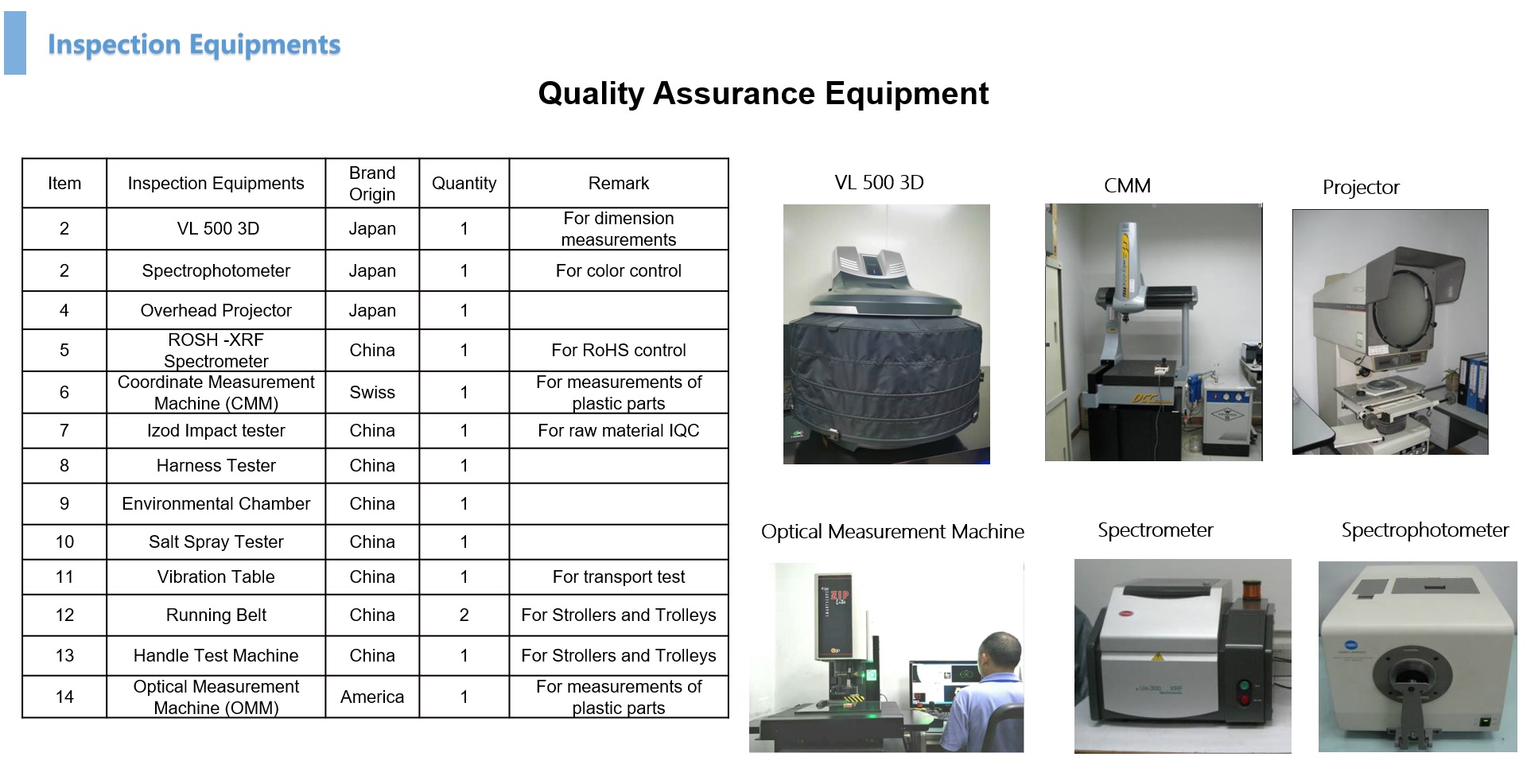 Inspection Equipments

Quality Assurance Equipment

| Item | Inspection Equipments | Brand Origin | Quantity | Remark |
|---|---|---|---|---|
| 2 | VL 500 3D | Japan | 1 | For dimension measurements |
| 2 | Spectrophotometer | Japan | 1 | For color control |
| 4 | Overhead Projector | Japan | 1 | |
| 5 | ROSH -XRF Spectrometer | China | 1 | For RoHS control |
| 6 | Coordinate Measurement Machine (CMM) | Swiss | 1 | For measurements of plastic parts |
| 7 | Izod Impact tester | China | 1 | For raw material IQC |
| 8 | Harness Tester | China | 1 | |
| 9 | Environmental Chamber | China | 1 | |
| 10 | Salt Spray Tester | China | 1 | |
| 11 | Vibration Table | China | 1 | For transport test |
| 12 | Running Belt | China | 2 | For Strollers and Trolleys |
| 13 | Handle Test Machine | China | 1 | For Strollers and Trolleys |
| 14 | Optical Measurement Machine (OMM) | America | 1 | For measurements of plastic parts |

VL 500 3D

CMM

Projector

Optical Measurement Machine

Spectrometer

Spectrophotometer